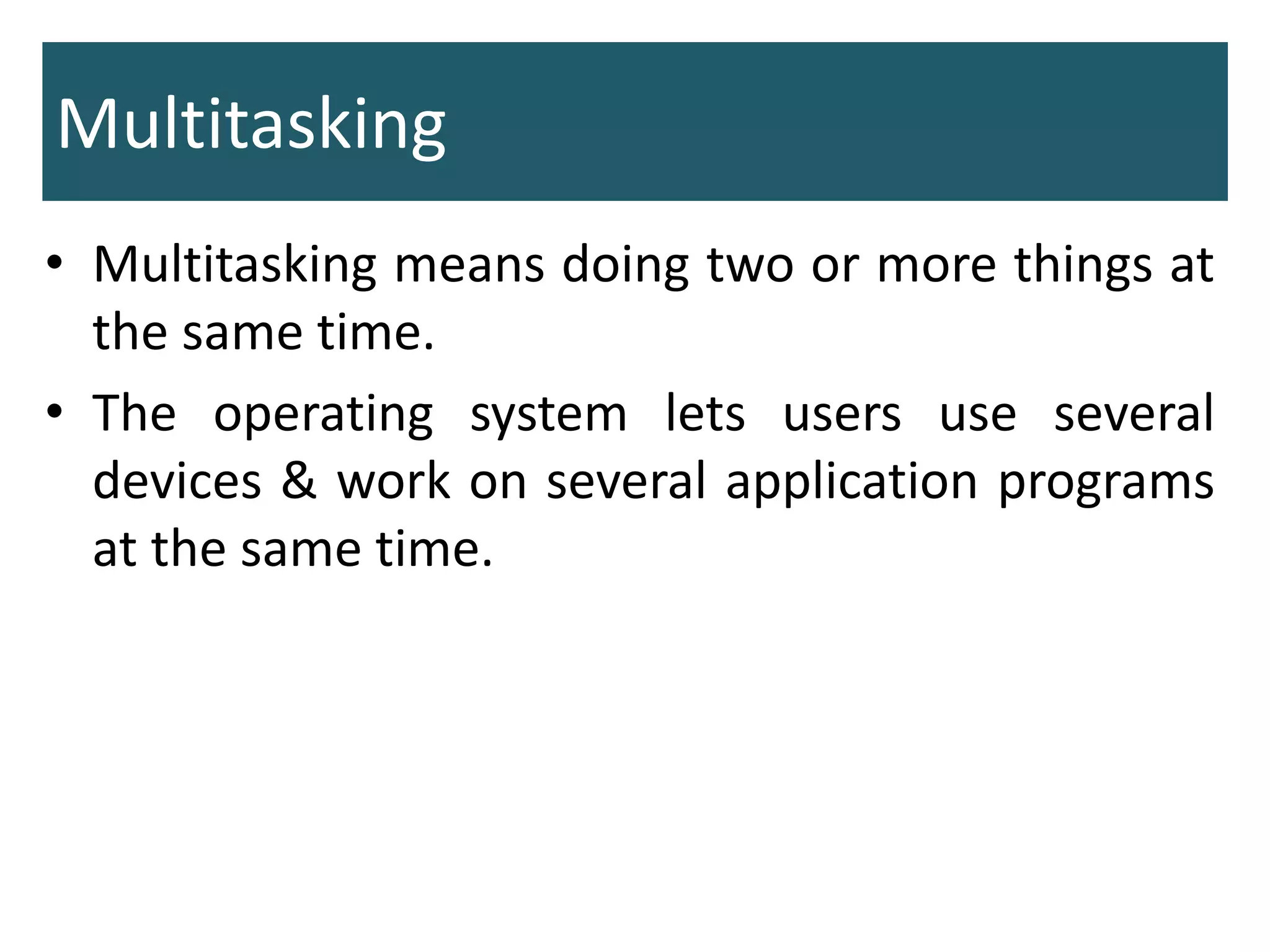 Multitasking

• Multitasking means doing two or more things at the same time.

• The operating system lets users use several devices & work on several application programs at the same time.